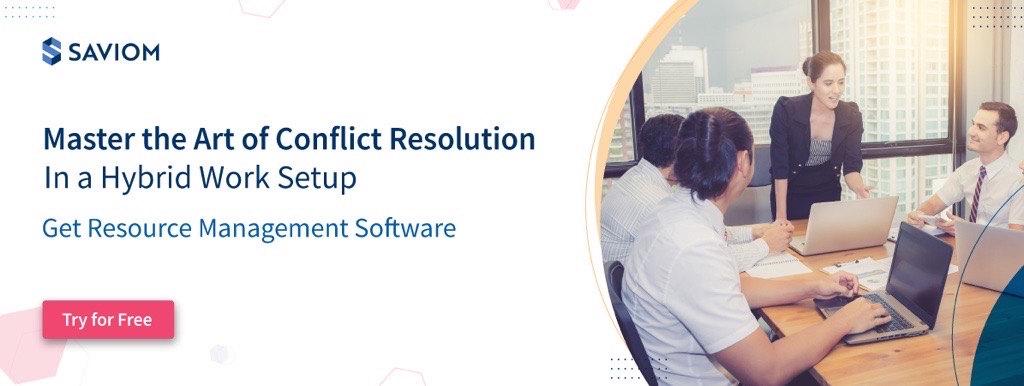 SAVIOM

Master the Art of Conflict Resolution
In a Hybrid Work Setup

Get Resource Management Software

Try for Free